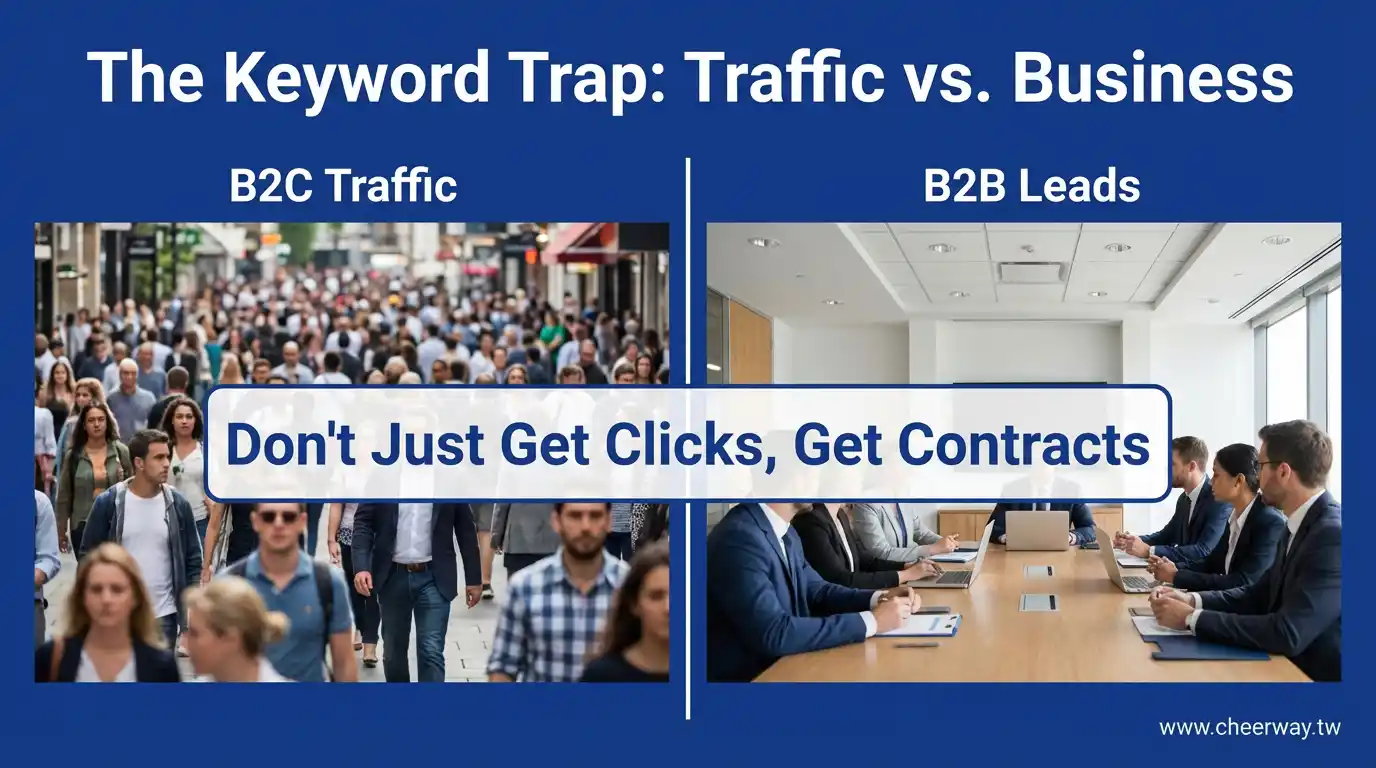 The Keyword Trap: Traffic vs. Business

B2C Traffic

B2B Leads

Don't Just Get Clicks, Get Contracts

www.cheerway.tw